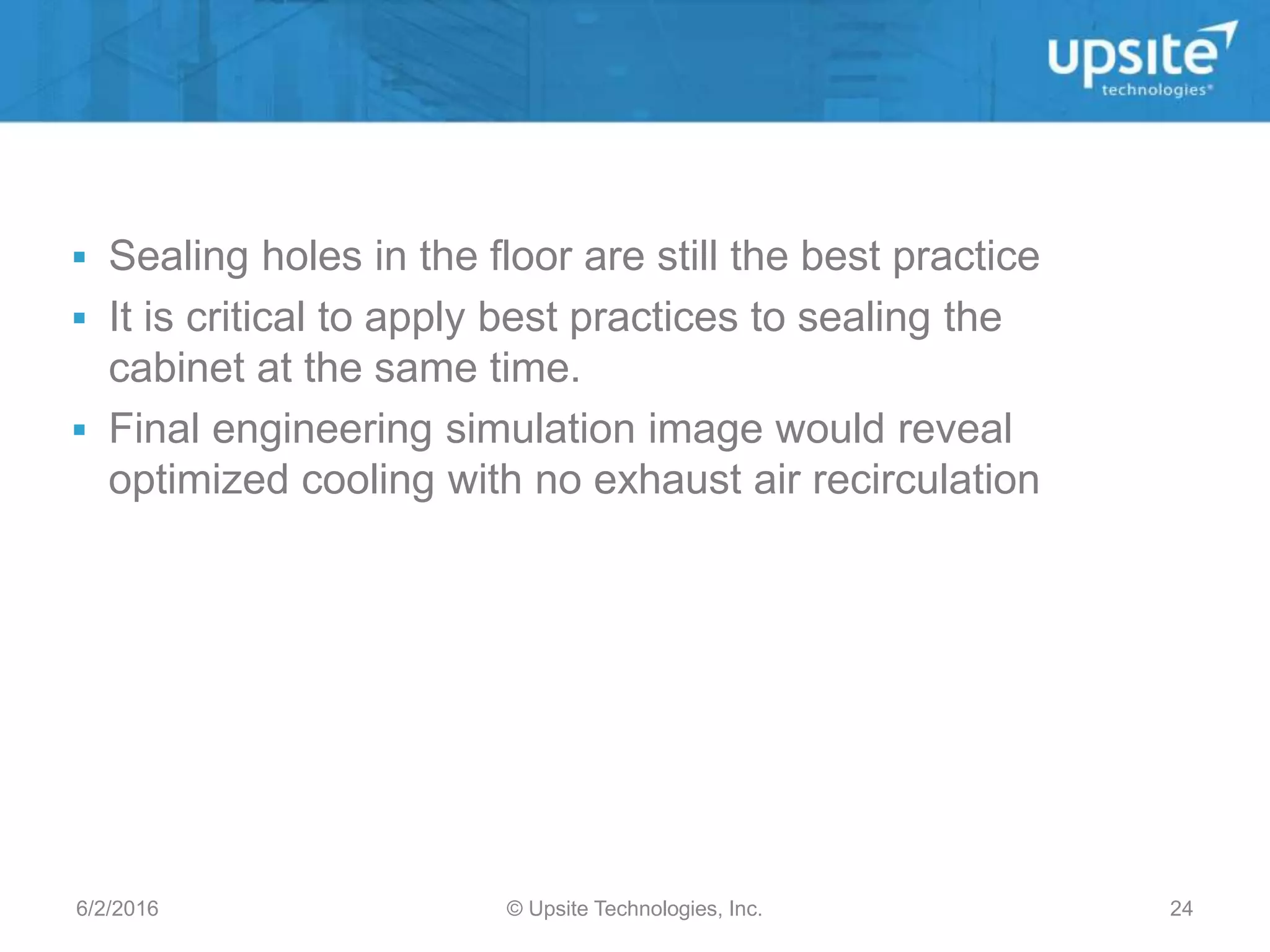 upsite technologies®

▪ Sealing holes in the floor are still the best practice
▪ It is critical to apply best practices to sealing the cabinet at the same time.
▪ Final engineering simulation image would reveal optimized cooling with no exhaust air recirculation

6/2/2016 © Upsite Technologies, Inc. 24